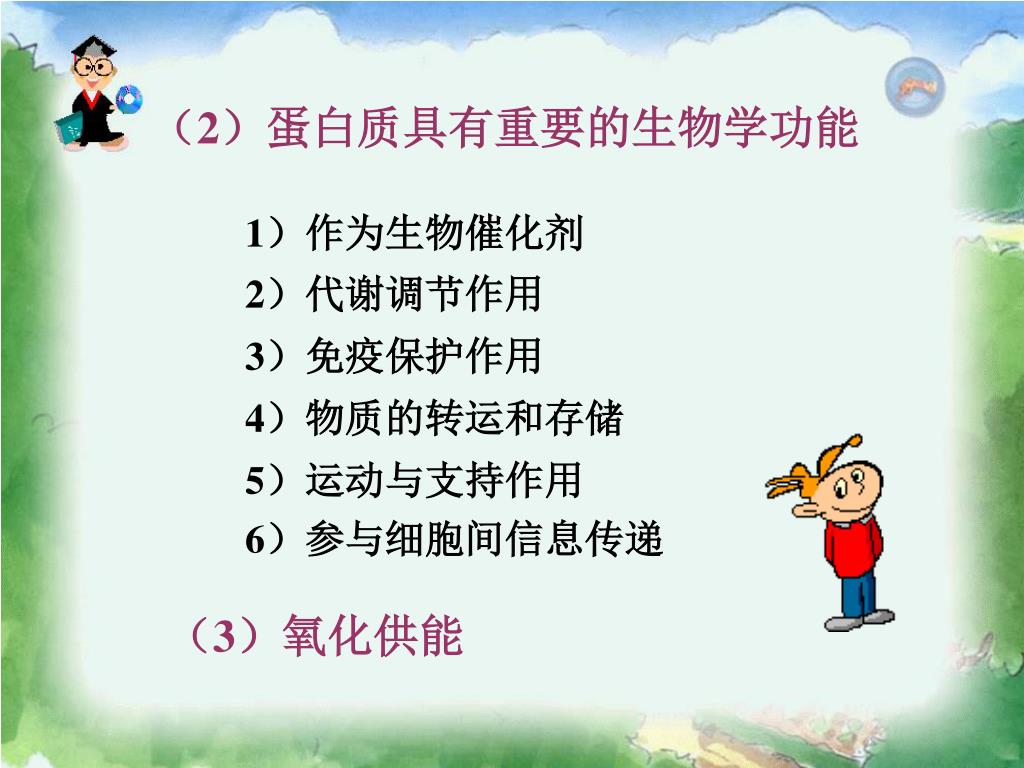 （2）蛋白质具有重要的生物学功能

1）作为生物催化剂
2）代谢调节作用
3）免疫保护作用
4）物质的转运和存储
5）运动与支持作用
6）参与细胞间信息传递

（3）氧化供能